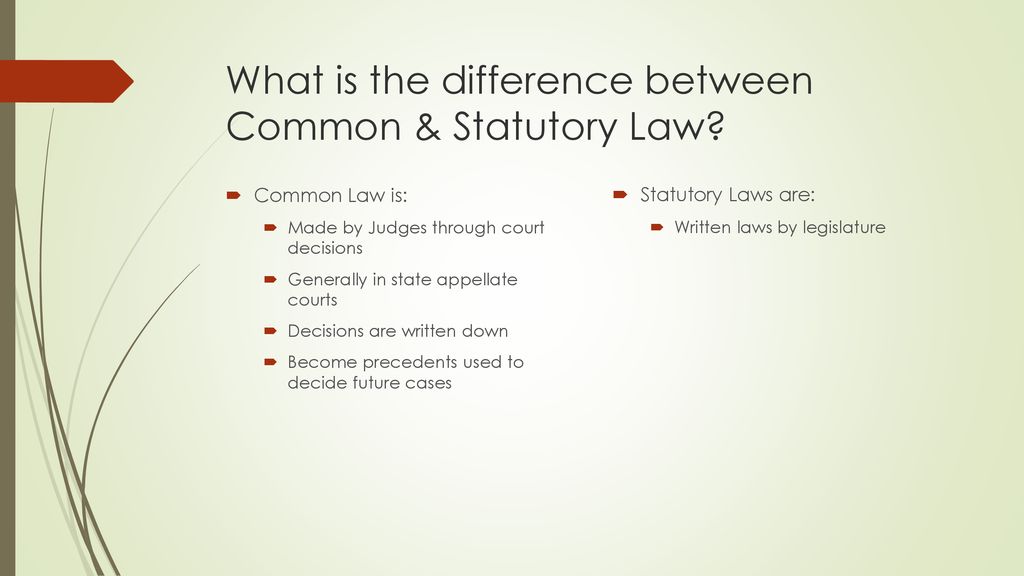 What is the difference between Common & Statutory Law?

Common Law is:

Made by Judges through court decisions

Generally in state appellate courts

Decisions are written down

Become precedents used to decide future cases

Statutory Laws are:

Written laws by legislature